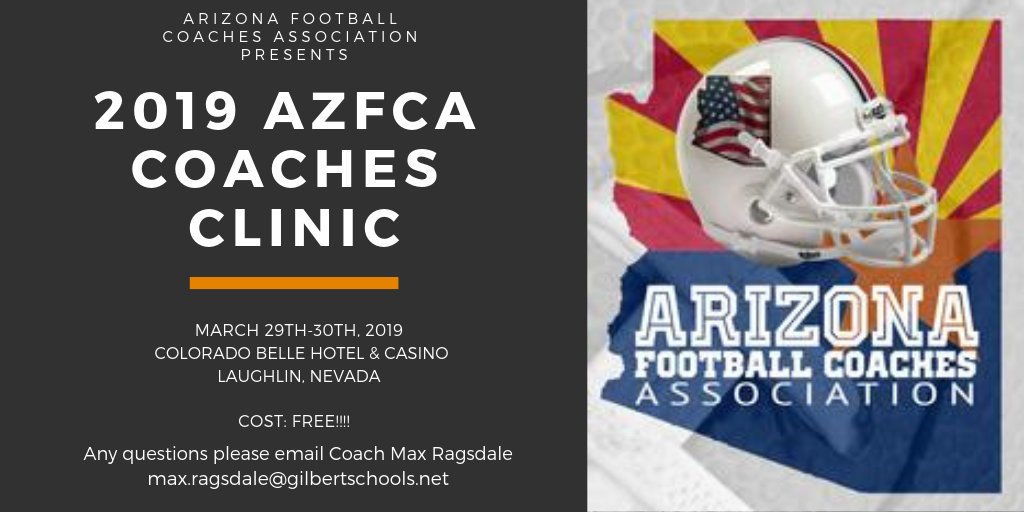 ARIZONA FOOTBALL COACHES ASSOCIATION PRESENTS

2019 AZFCA COACHES CLINIC

MARCH 29TH-30TH, 2019
COLORADO BELLE HOTEL & CASINO
LAUGHLIN, NEVADA

COST: FREE!!!!

Any questions please email Coach Max Ragsdale
max.ragsdale@gilbertschools.net

ARIZONA
FOOTBALL COACHES
ASSOCIATION